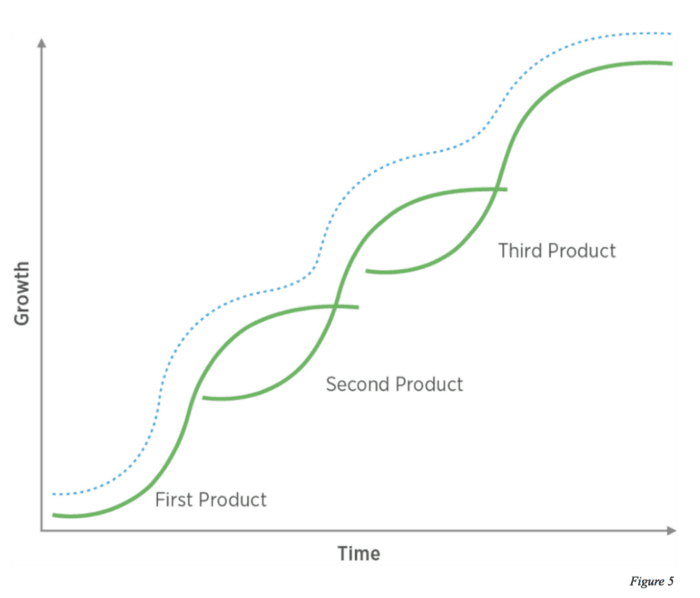 Growth

Third Product

Second Product

First Product

Time

Figure 5